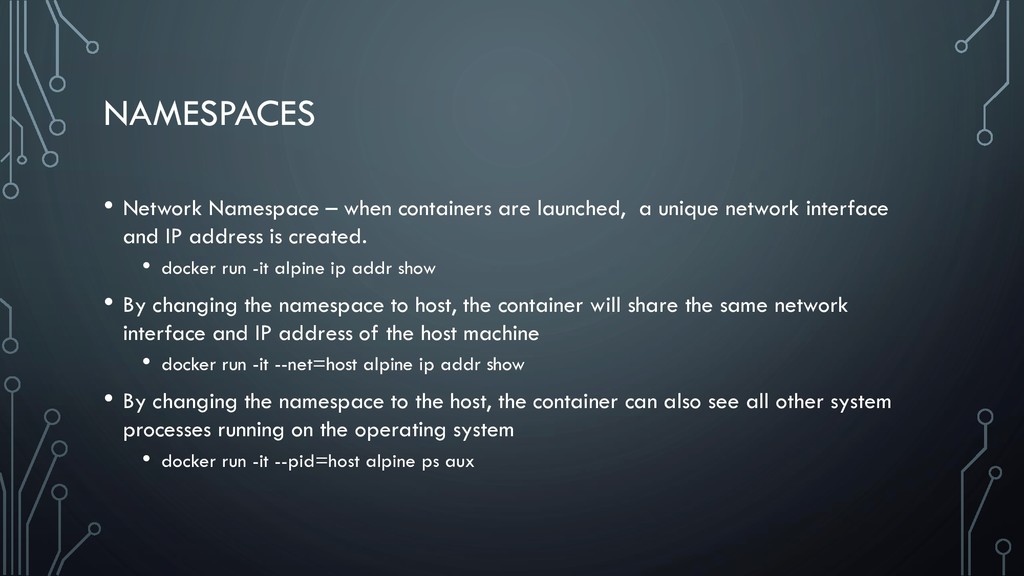 NAMESPACES

• Network Namespace – when containers are launched, a unique network interface and IP address is created.
  • docker run -it alpine ip addr show
• By changing the namespace to host, the container will share the same network interface and IP address of the host machine
  • docker run -it --net=host alpine ip addr show
• By changing the namespace to the host, the container can also see all other system processes running on the operating system
  • docker run -it --pid=host alpine ps aux